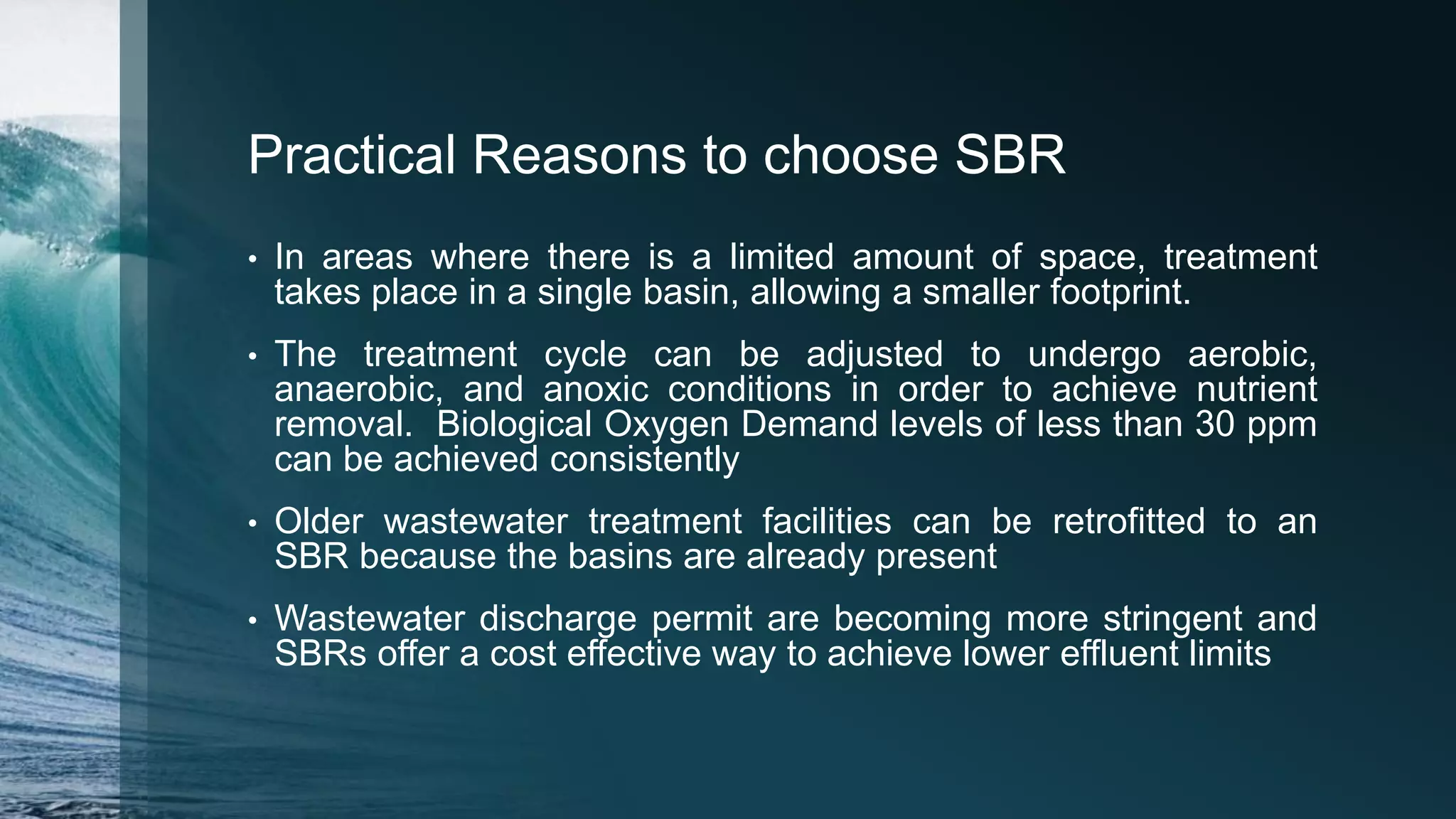 Practical Reasons to choose SBR

• In areas where there is a limited amount of space, treatment takes place in a single basin, allowing a smaller footprint.

• The treatment cycle can be adjusted to undergo aerobic, anaerobic, and anoxic conditions in order to achieve nutrient removal.  Biological Oxygen Demand levels of less than 30 ppm can be achieved consistently

• Older wastewater treatment facilities can be retrofitted to an SBR because the basins are already present

• Wastewater discharge permit are becoming more stringent and SBRs offer a cost effective way to achieve lower effluent limits